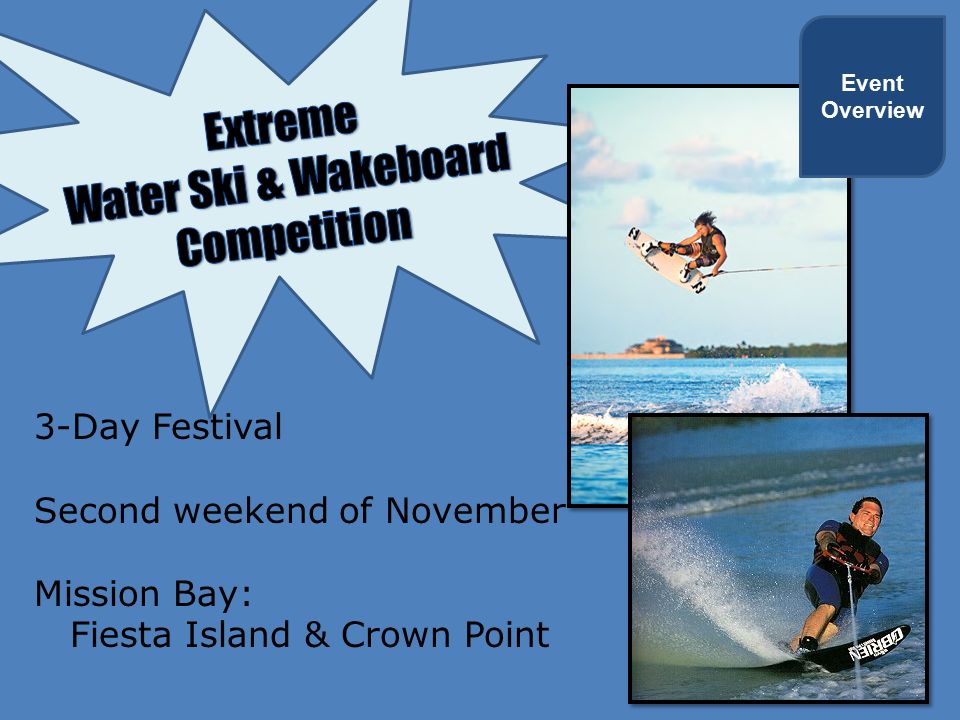 Extreme
Water Ski & Wakeboard
Competition

Event Overview

3-Day Festival

Second weekend of November

Mission Bay:
Fiesta Island & Crown Point

O'BRIEN